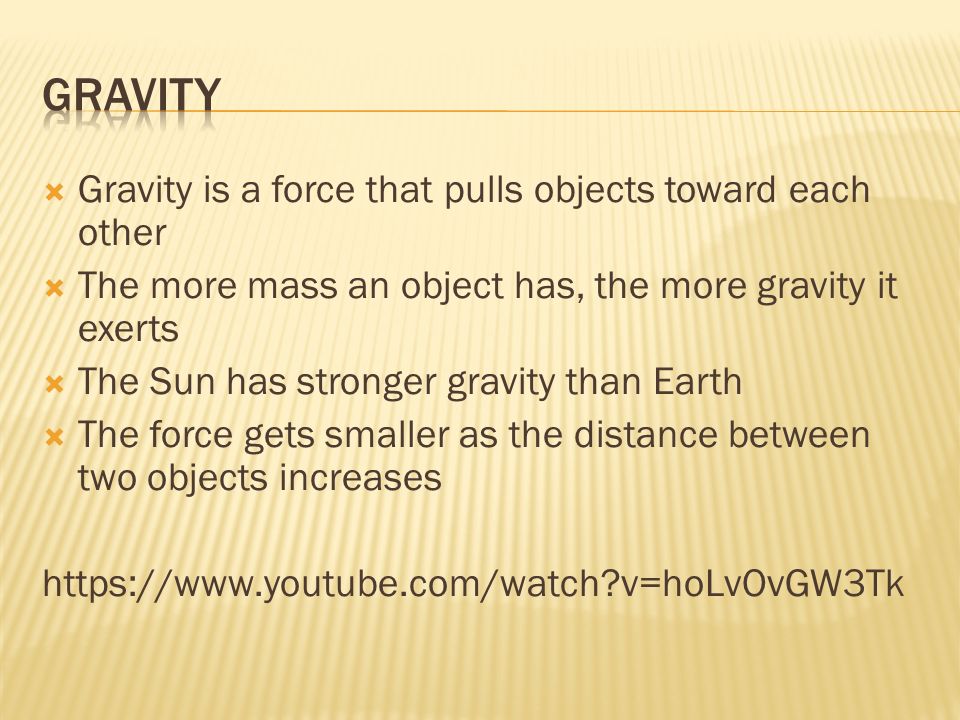 GRAVITY

Gravity is a force that pulls objects toward each other

The more mass an object has, the more gravity it exerts

The Sun has stronger gravity than Earth

The force gets smaller as the distance between two objects increases

https://www.youtube.com/watch?v=hoLvOvGW3Tk